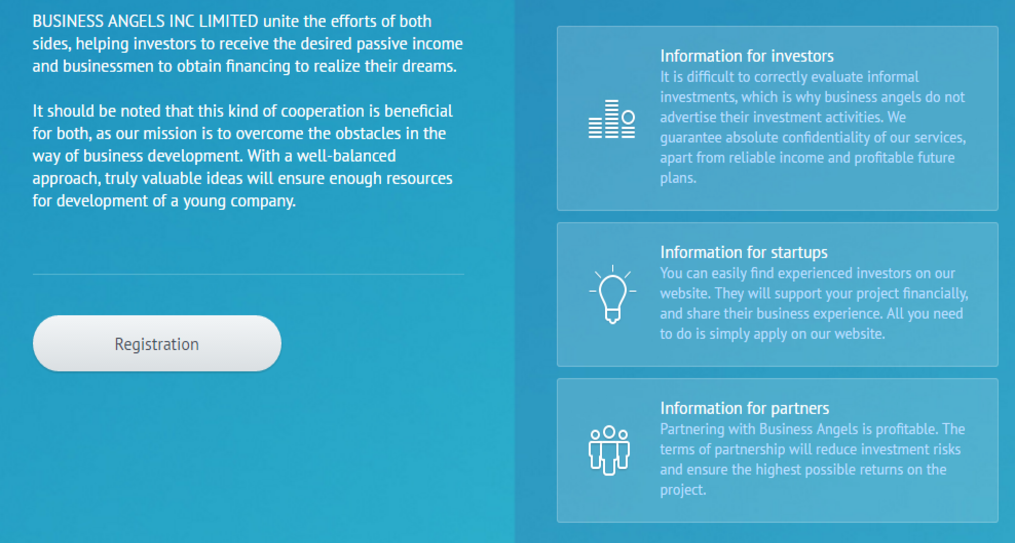 BUSINESS ANGELS INC LIMITED unite the efforts of both sides, helping investors to receive the desired passive income and businessmen to obtain financing to realize their dreams.

It should be noted that this kind of cooperation is beneficial for both, as our mission is to overcome the obstacles in the way of business development. With a well-balanced approach, truly valuable ideas will ensure enough resources for development of a young company.

Registration

Information for investors
It is difficult to correctly evaluate informal investments, which is why business angels do not advertise their investment activities. We guarantee absolute confidentiality of our services, apart from reliable income and profitable future plans.

Information for startups
You can easily find experienced investors on our website. They will support your project financially, and share their business experience. All you need to do is simply apply on our website.

Information for partners
Partnering with Business Angels is profitable. The terms of partnership will reduce investment risks and ensure the highest possible returns on the project.